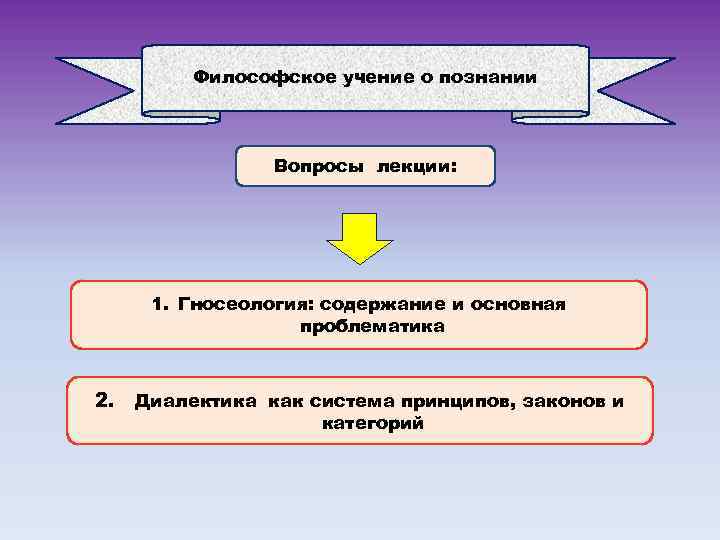 Философское учение о познании

Вопросы лекции:

1. Гносеология: содержание и основная проблематика

2. Диалектика как система принципов, законов и категорий